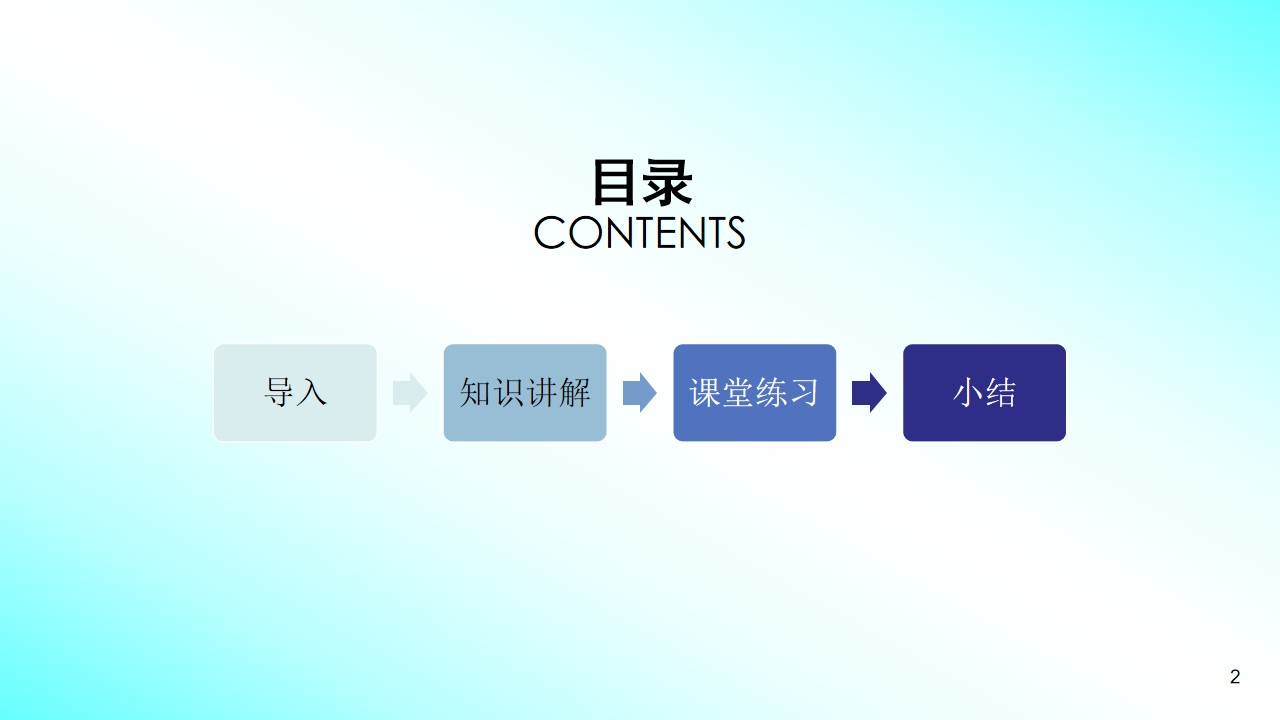 目录
CONTENTS

导入

知识讲解

课堂练习

小结

2